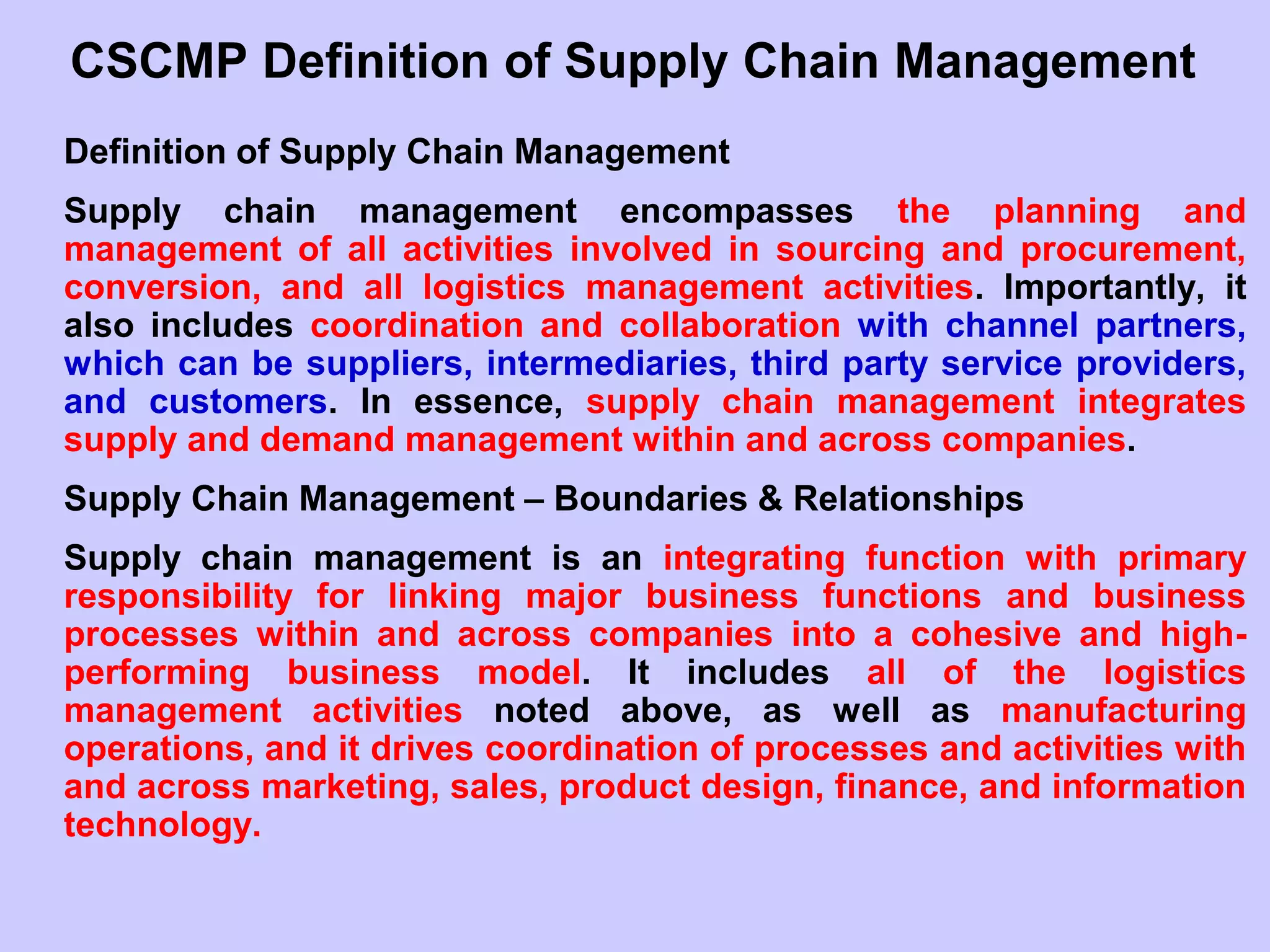 CSCMP Definition of Supply Chain Management

Definition of Supply Chain Management

Supply chain management encompasses the planning and management of all activities involved in sourcing and procurement, conversion, and all logistics management activities. Importantly, it also includes coordination and collaboration with channel partners, which can be suppliers, intermediaries, third party service providers, and customers. In essence, supply chain management integrates supply and demand management within and across companies.

Supply Chain Management – Boundaries & Relationships

Supply chain management is an integrating function with primary responsibility for linking major business functions and business processes within and across companies into a cohesive and high-performing business model. It includes all of the logistics management activities noted above, as well as manufacturing operations, and it drives coordination of processes and activities with and across marketing, sales, product design, finance, and information technology.